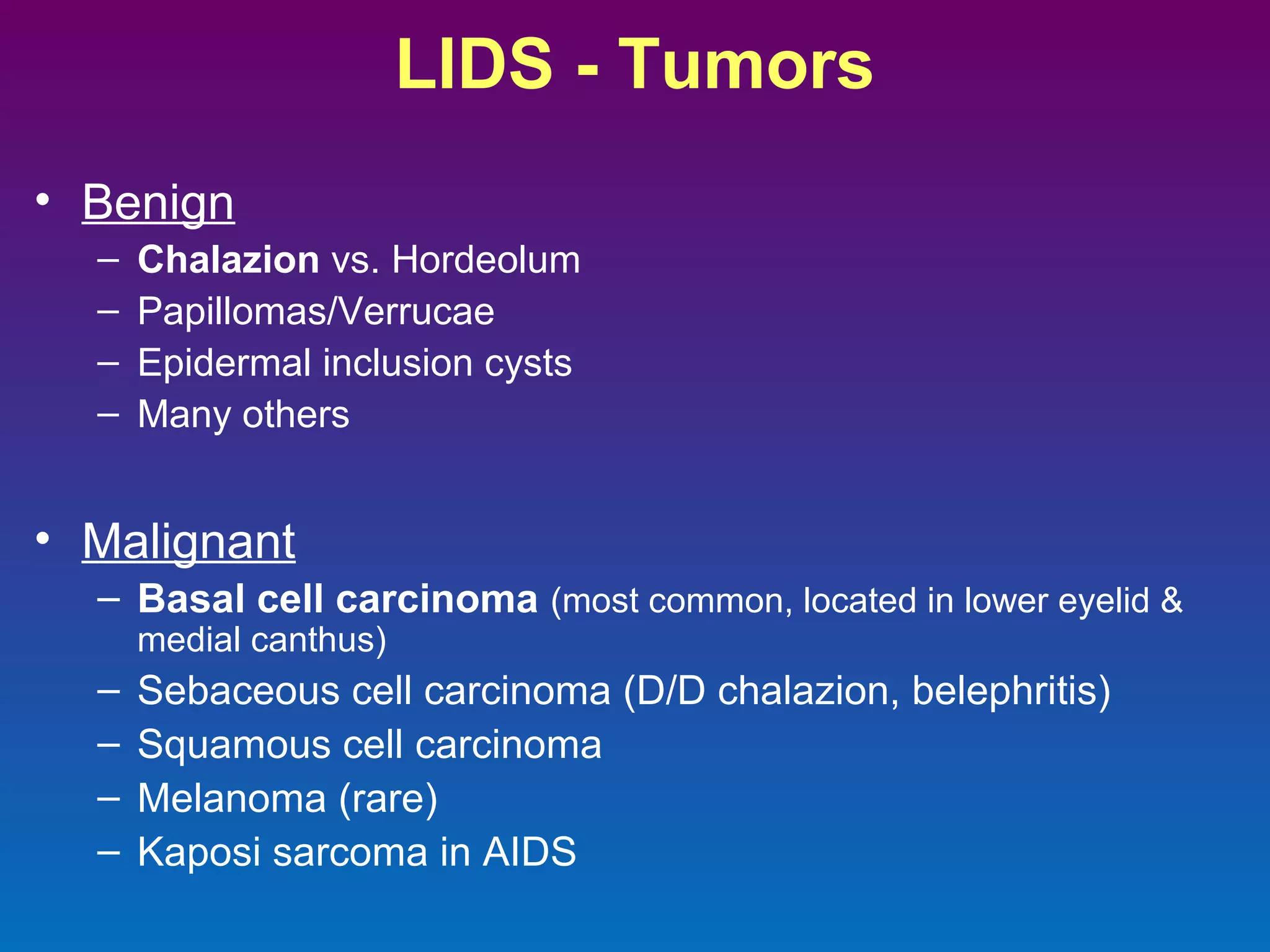 LIDS - Tumors

• Benign
– Chalazion vs. Hordeolum
– Papillomas/Verrucae
– Epidermal inclusion cysts
– Many others

• Malignant
– Basal cell carcinoma (most common, located in lower eyelid & medial canthus)
– Sebaceous cell carcinoma (D/D chalazion, belephritis)
– Squamous cell carcinoma
– Melanoma (rare)
– Kaposi sarcoma in AIDS